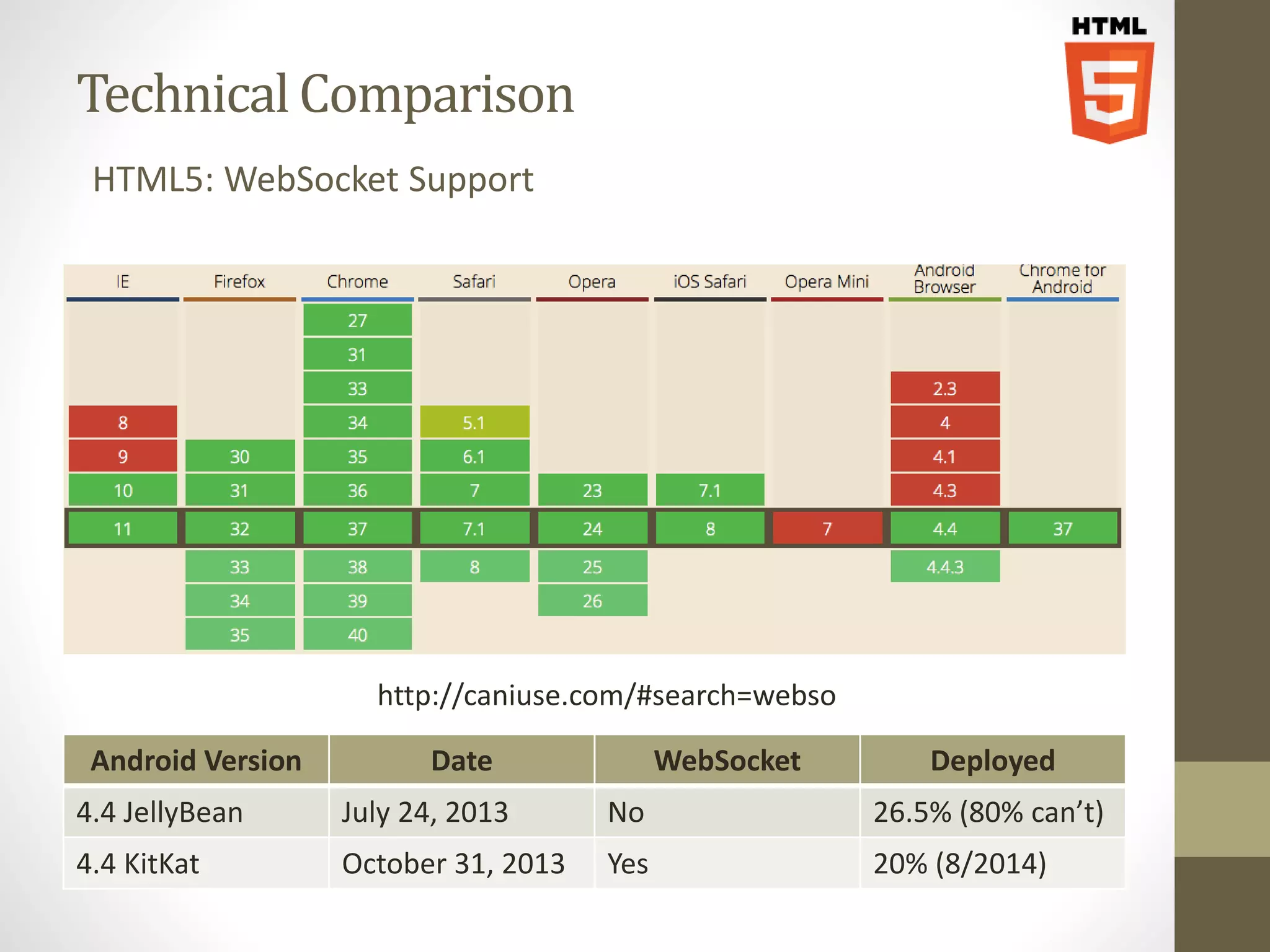 HTML
5

Technical Comparison

HTML5: WebSocket Support

| IE | Firefox | Chrome | Safari | Opera | iOS Safari | Opera Mini | Android Browser | Chrome for Android |
|---|---|---|---|---|---|---|---|---|
| | | 27 | | | | | | |
| | | 31 | | | | | | |
| | | 33 | | | | | 2.3 | |
| 8 | | 34 | 5.1 | | | | 4 | |
| 9 | 30 | 35 | 6.1 | | | | 4.1 | |
| 10 | 31 | 36 | 7 | 23 | 7.1 | | 4.3 | |
| 11 | 32 | 37 | 7.1 | 24 | 8 | 7 | 4.4 | 37 |
| | 33 | 38 | 8 | 25 | | | 4.4.3 | |
| | 34 | 39 | | 26 | | | | |
| | 35 | 40 | | | | | | |

http://caniuse.com/#search=webso

| Android Version | Date | WebSocket | Deployed |
|---|---|---|---|
| 4.4 JellyBean | July 24, 2013 | No | 26.5% (80% can’t) |
| 4.4 KitKat | October 31, 2013 | Yes | 20% (8/2014) |